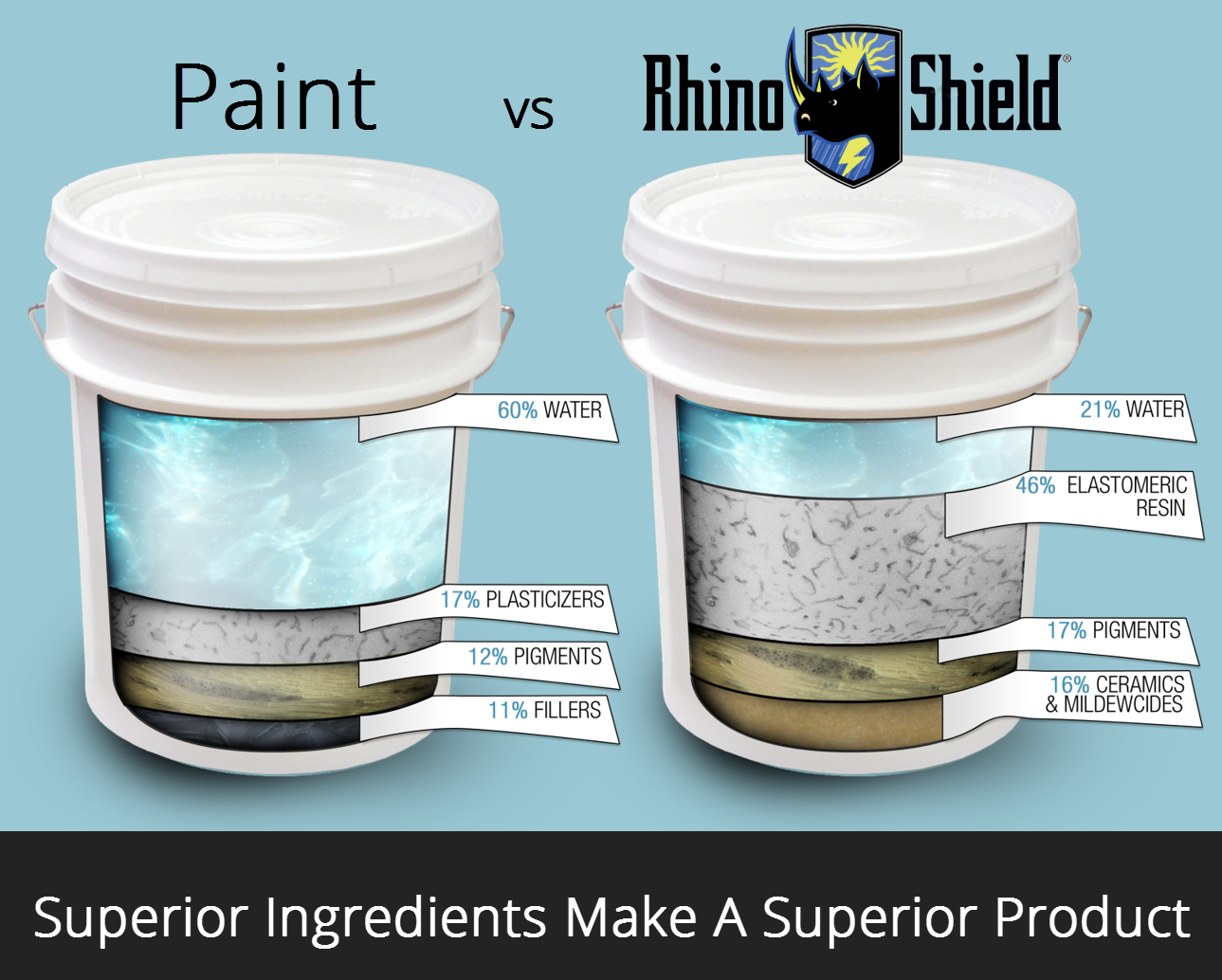 Paint vs Rhino Shield®

60% WATER

17% PLASTICIZERS

12% PIGMENTS

11% FILLERS

21% WATER

46% ELASTOMERIC RESIN

17% PIGMENTS

16% CERAMICS & MILDEWCIDES

Superior Ingredients Make A Superior Product